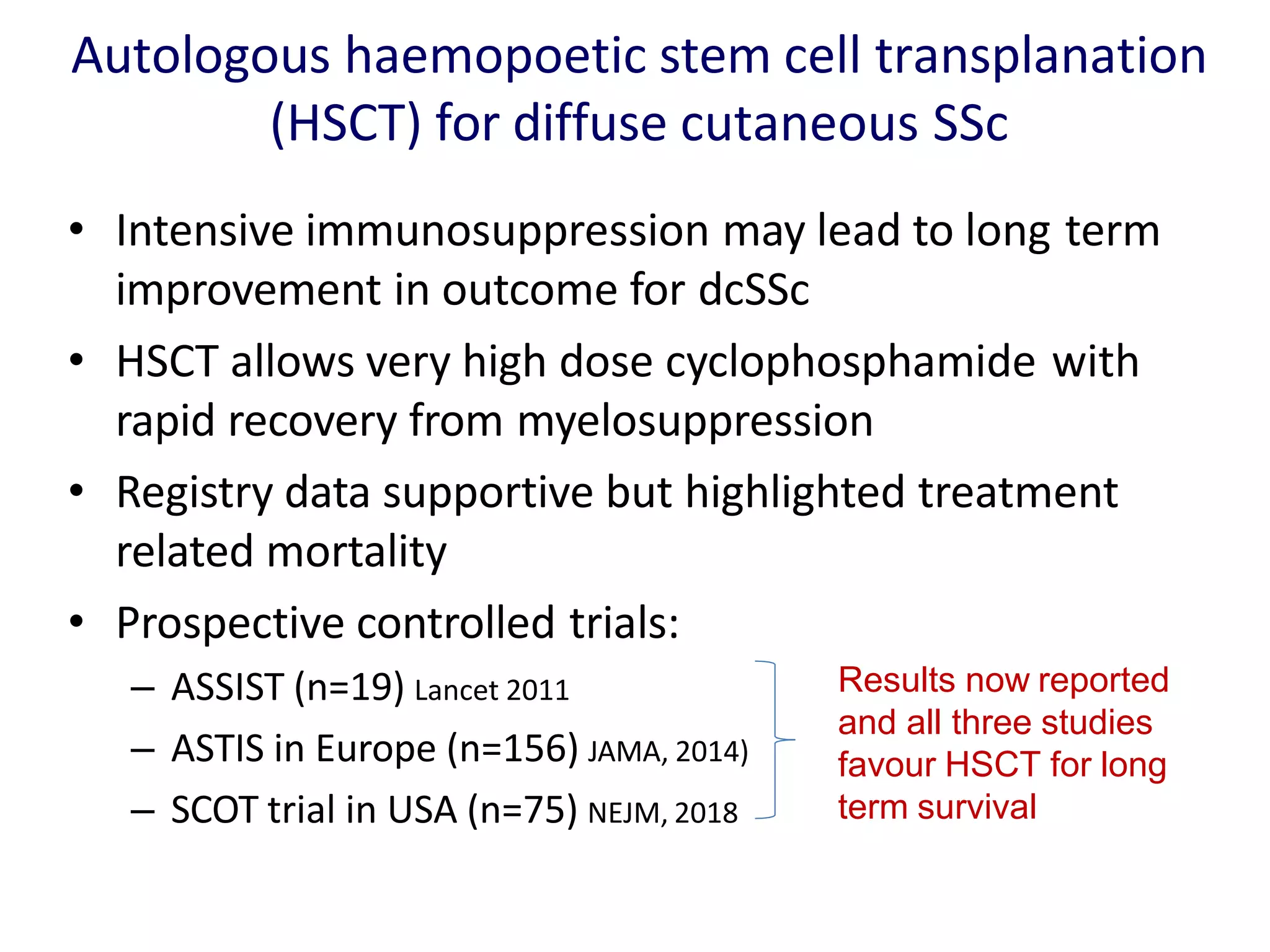 Autologous haemopoetic stem cell transplanation (HSCT) for diffuse cutaneous SSc

• Intensive immunosuppression may lead to long term improvement in outcome for dcSSc

• HSCT allows very high dose cyclophosphamide with rapid recovery from myelosuppression

• Registry data supportive but highlighted treatment related mortality

• Prospective controlled trials:

– ASSIST (n=19) Lancet 2011

– ASTIS in Europe (n=156) JAMA, 2014)

– SCOT trial in USA (n=75) NEJM, 2018

Results now reported and all three studies favour HSCT for long term survival